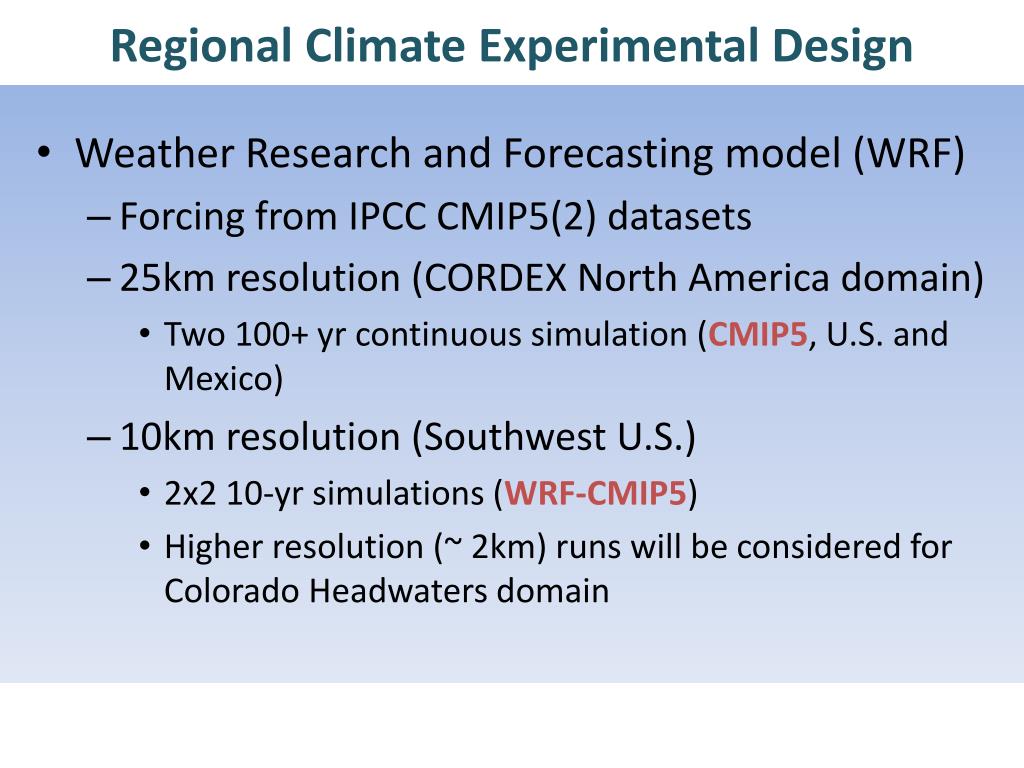 Regional Climate Experimental Design

• Weather Research and Forecasting model (WRF)
– Forcing from IPCC CMIP5(2) datasets
– 25km resolution (CORDEX North America domain)
• Two 100+ yr continuous simulation (CMIP5, U.S. and Mexico)
– 10km resolution (Southwest U.S.)
• 2x2 10-yr simulations (WRF-CMIP5)
• Higher resolution (~ 2km) runs will be considered for Colorado Headwaters domain